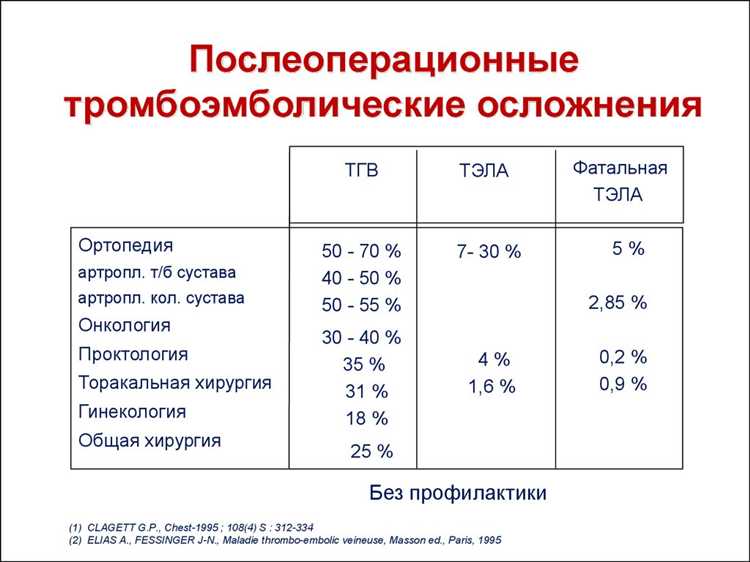 Послеоперационные тромбоэмболические осложнения

| | ТГВ | ТЭЛА | Фатальная ТЭЛА |
|---|---|---|---|
| Ортопедия | 50 - 70 % | 7- 30 % | 5 % |
| артропл. т/б сустава | 40 - 50 % | | |
| артропл. кол. сустава | 50 - 55 % | | 2,85 % |
| Онкология | 30 - 40 % | | |
| Проктология | 35 % | 4 % | 0,2 % |
| Торакальная хирургия | 31 % | 1,6 % | 0,9 % |
| Гинекология | 18 % | | |
| Общая хирургия | 25 % | | |

Без профилактики

(1) CLAGETT G.P., Chest-1995 ; 108(4) S : 312-334
(2) ELIAS A., FESSINGER J-N., Maladie thrombo-embolic veineuse, Masson ed., Paris, 1995